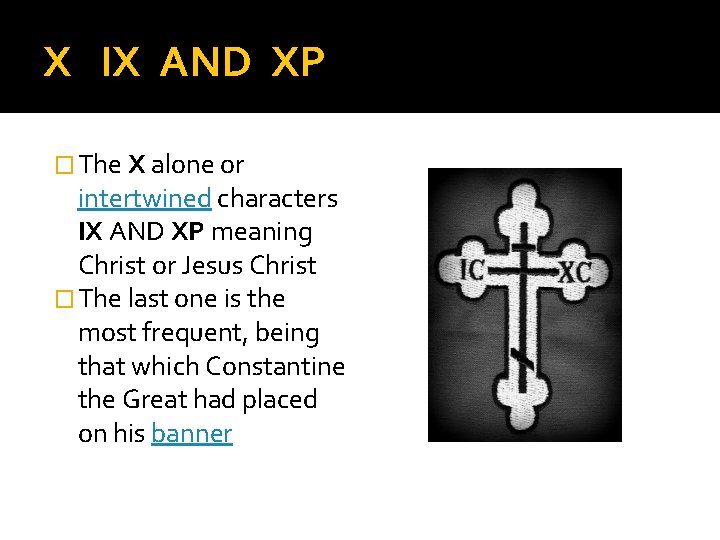 X IX AND XP

The X alone or intertwined characters IX AND XP meaning Christ or Jesus Christ

The last one is the most frequent, being that which Constantine the Great had placed on his banner

IC XC